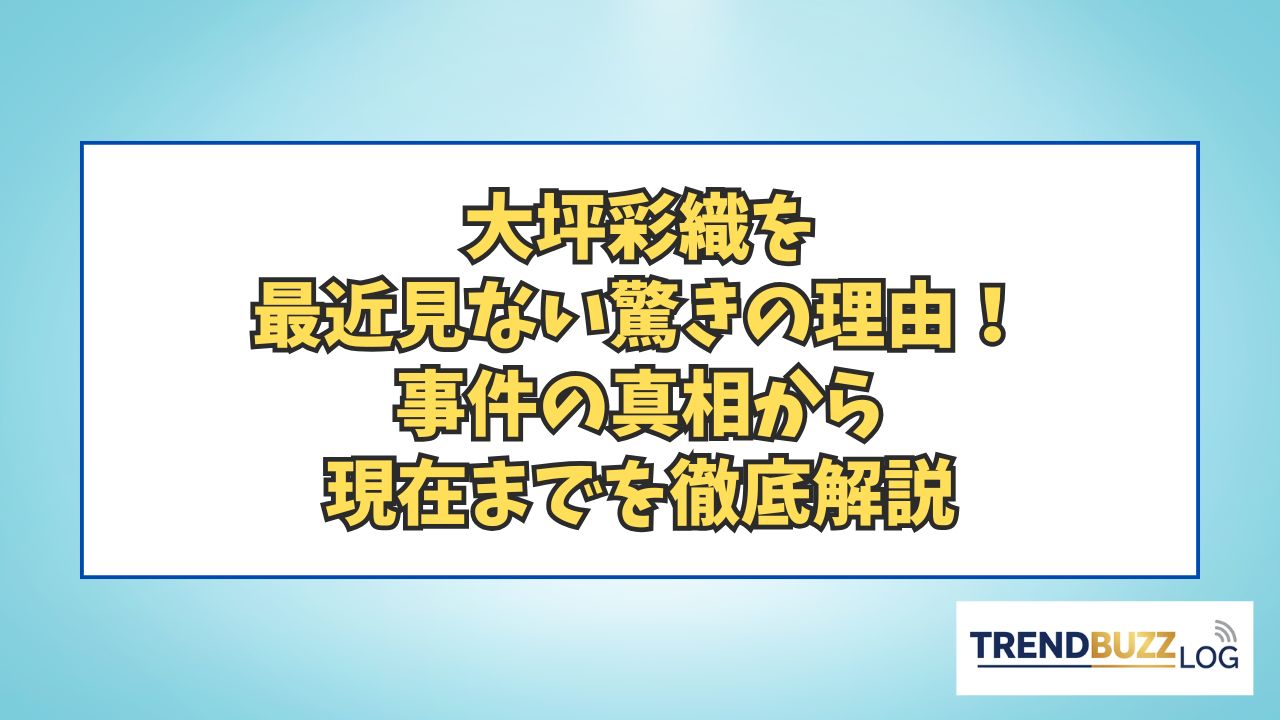 大坪彩織を
最近見ない驚きの理由！
事件の真相から
現在までを徹底解説

TRENDBUZZ LOG